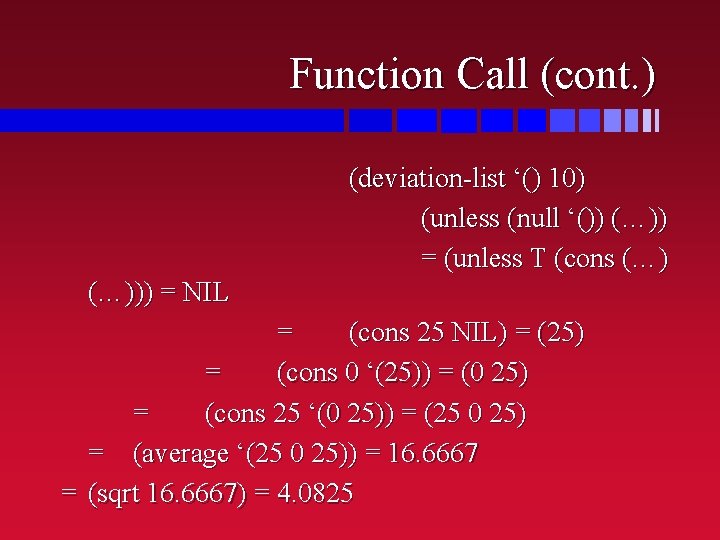 Function Call (cont.)

(deviation-list ‘() 10)

(unless (null ‘()) (…))

= (unless T (cons (…) (…))) = NIL

= (cons 25 NIL) = (25)

= (cons 0 ‘(25)) = (0 25)

= (cons 25 ‘(0 25)) = (25 0 25)

= (average ‘(25 0 25)) = 16.6667

= (sqrt 16.6667) = 4.0825